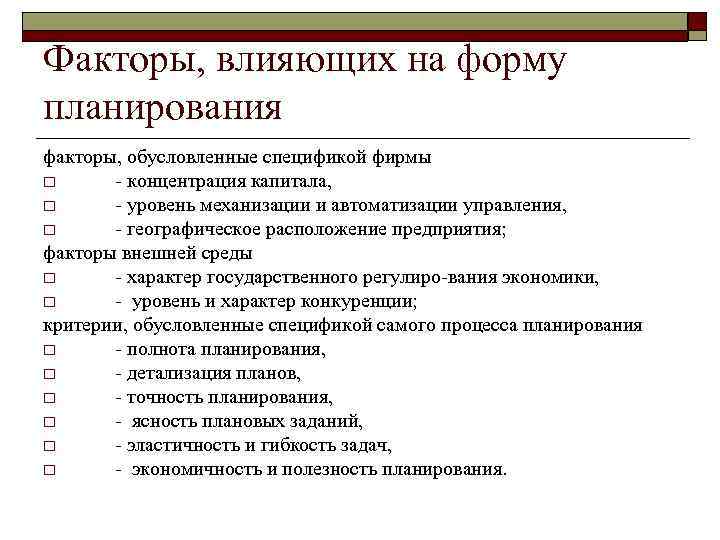 Факторы, влияющих на форму планирования

факторы, обусловленные спецификой фирмы
□ - концентрация капитала,
□ - уровень механизации и автоматизации управления,
□ - географическое расположение предприятия;
факторы внешней среды
□ - характер государственного регулиро-вания экономики,
□ - уровень и характер конкуренции;
критерии, обусловленные спецификой самого процесса планирования
□ - полнота планирования,
□ - детализация планов,
□ - точность планирования,
□ - ясность плановых заданий,
□ - эластичность и гибкость задач,
□ - экономичность и полезность планирования.